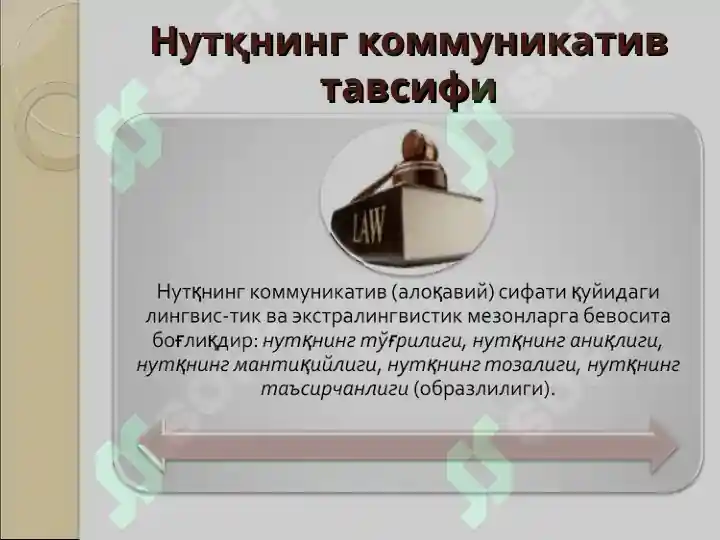 Нутқнинг коммуникатив тавсифи

LAW

Нутқнинг коммуникатив (алоқавий) сифати қуйидаги лингвис-тик ва экстралингвистик мезонларга бевосита боғлиқдир: нутқнинг тўғрилиги, нутқнинг аниқлиги, нутқнинг мантиқийлиги, нутқнинг тозалиги, нутқнинг таъсирчанлиги (образлилиги).